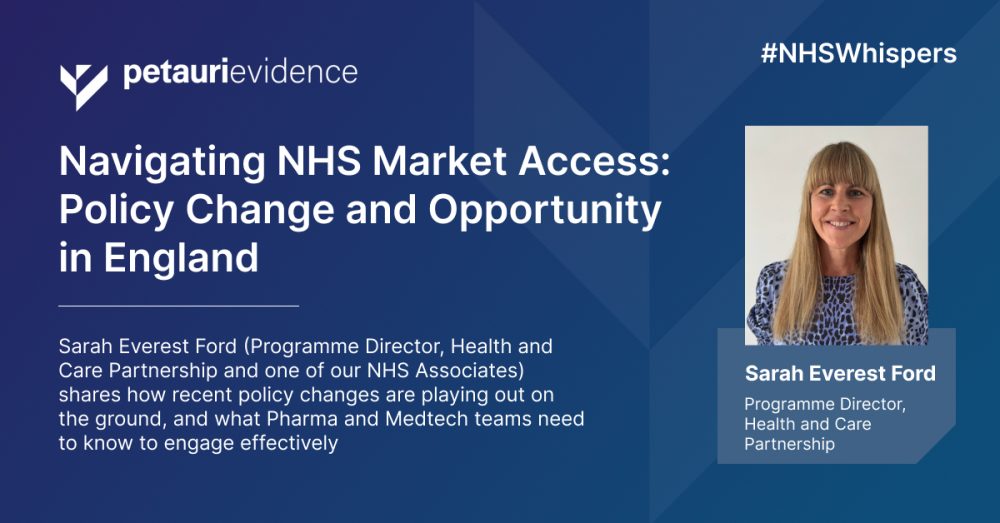 petaurievidence

#NHSWhispers

Navigating NHS Market Access: Policy Change and Opportunity in England

Sarah Everest Ford (Programme Director, Health and Care Partnership and one of our NHS Associates) shares how recent policy changes are playing out on the ground, and what Pharma and Medtech teams need to know to engage effectively

Sarah Everest Ford

Programme Director, Health and Care Partnership